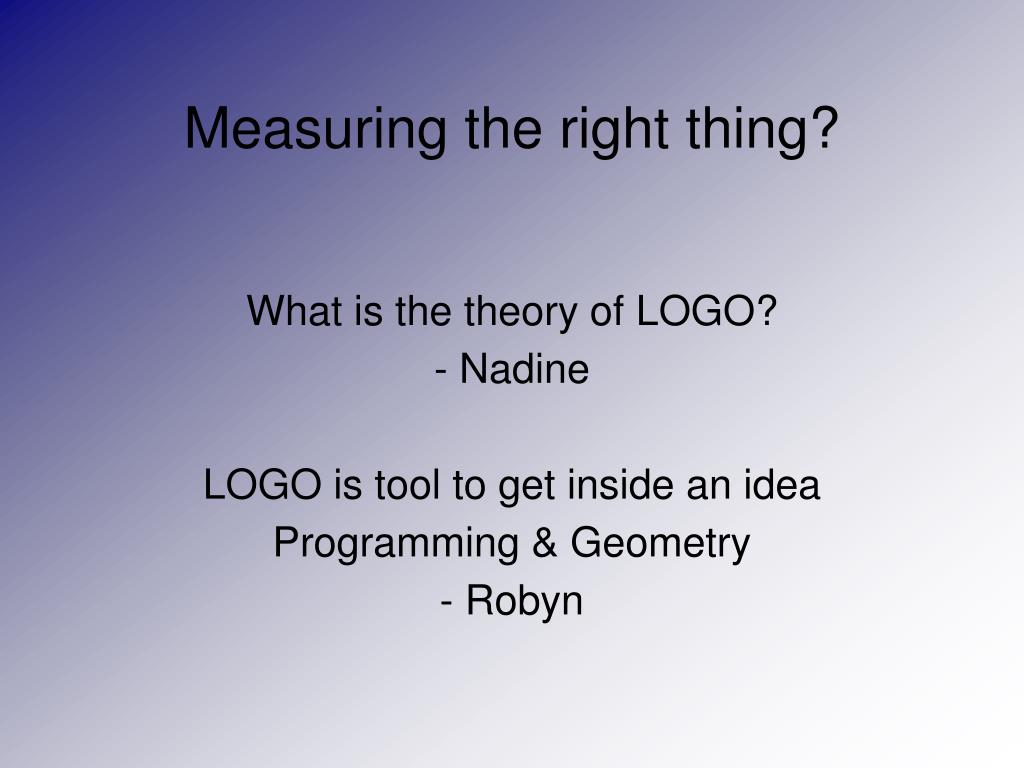 Measuring the right thing?

What is the theory of LOGO?
- Nadine

LOGO is tool to get inside an idea
Programming & Geometry
- Robyn